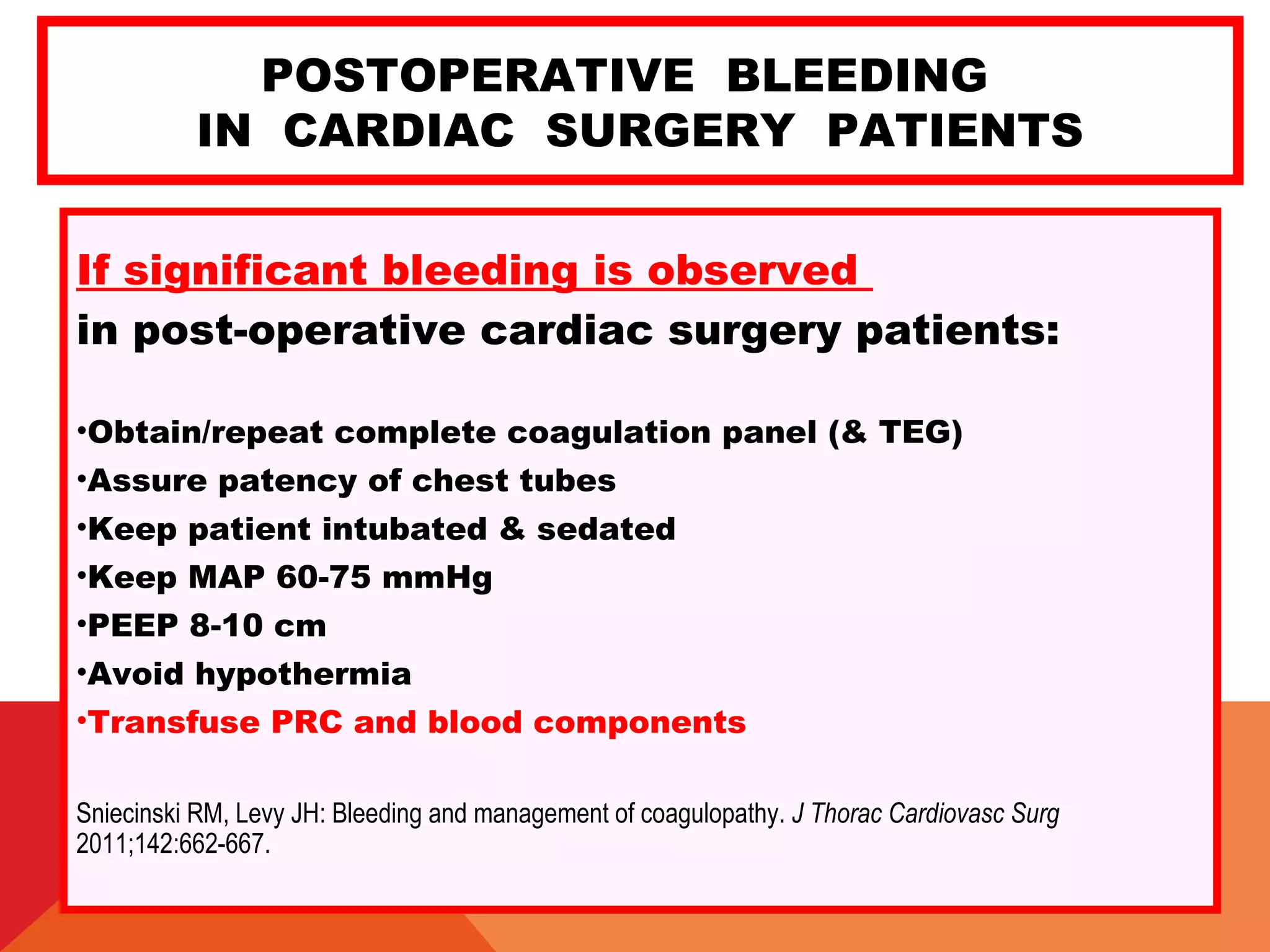 POSTOPERATIVE BLEEDING
IN CARDIAC SURGERY PATIENTS

If significant bleeding is observed
in post-operative cardiac surgery patients:

•Obtain/repeat complete coagulation panel (& TEG)
•Assure patency of chest tubes
•Keep patient intubated & sedated
•Keep MAP 60-75 mmHg
•PEEP 8-10 cm
•Avoid hypothermia
•Transfuse PRC and blood components

Sniecinski RM, Levy JH: Bleeding and management of coagulopathy. J Thorac Cardiovasc Surg 2011;142:662-667.